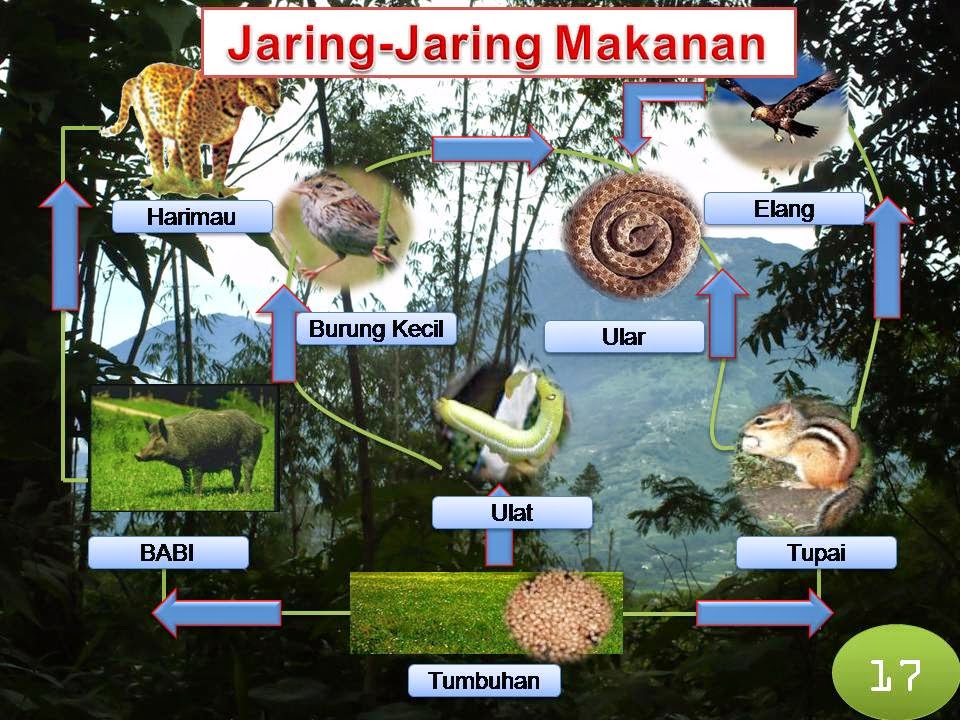 Jaring-Jaring Makanan

Harimau

Elang

Burung Kecil

Ular

Ulat

BABI

Tupai

Tumbuhan

17